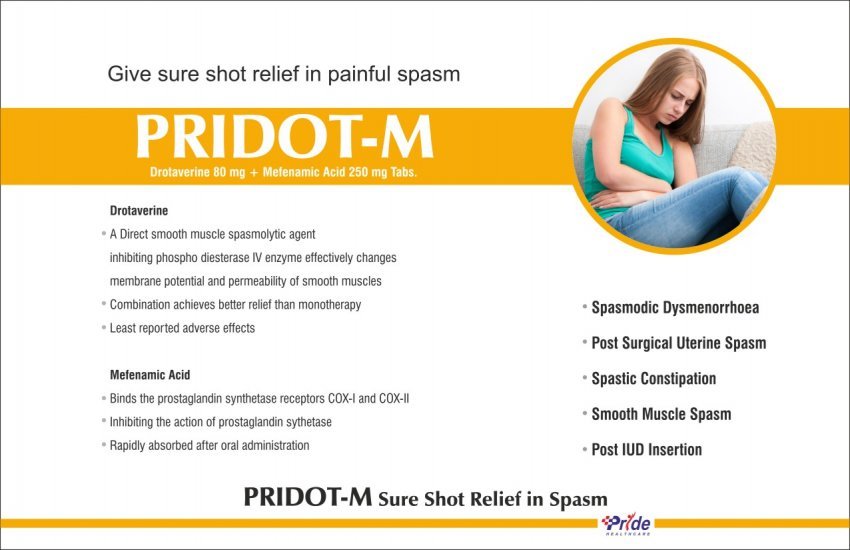 Give sure shot relief in painful spasm

PRIDOT-M

Drotaverine 80 mg + Mefenamic Acid 250 mg Tabs.

Drotaverine

• A Direct smooth muscle spasmolytic agent inhibiting phospho diesterase IV enzyme effectively changes membrane potential and permeability of smooth muscles

• Combination achieves better relief than monotherapy

• Least reported adverse effects

Mefenamic Acid

• Binds the prostaglandin synthetase receptors COX-I and COX-II

• Inhibiting the action of prostaglandin sythetase

• Rapidly absorbed after oral administration

• Spasmodic Dysmenorrhoea

• Post Surgical Uterine Spasm

• Spastic Constipation

• Smooth Muscle Spasm

• Post IUD Insertion

PRIDOT-M Sure Shot Relief in Spasm

Pride HEALTHCARE